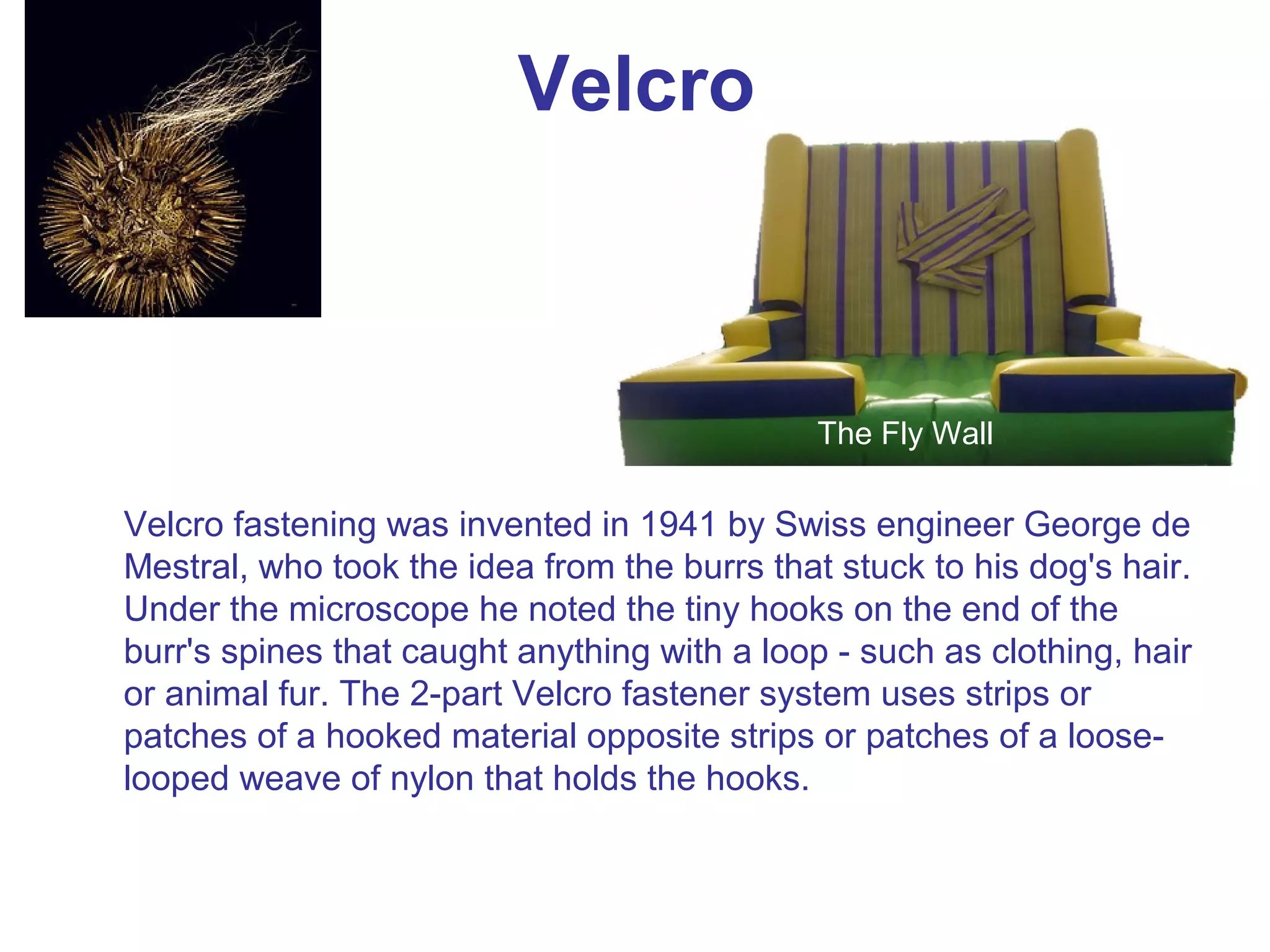 Velcro

The Fly Wall

Velcro fastening was invented in 1941 by Swiss engineer George de Mestral, who took the idea from the burrs that stuck to his dog's hair. Under the microscope he noted the tiny hooks on the end of the burr's spines that caught anything with a loop - such as clothing, hair or animal fur. The 2-part Velcro fastener system uses strips or patches of a hooked material opposite strips or patches of a loose-looped weave of nylon that holds the hooks.